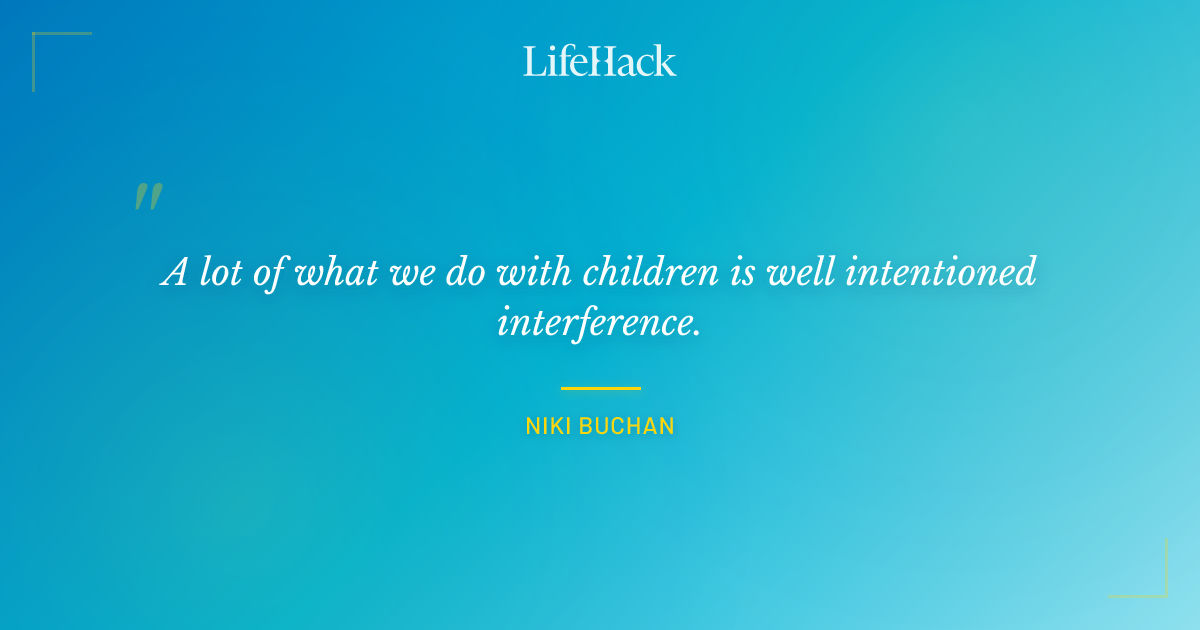 LifeHack

"

A lot of what we do with children is well intentioned interference.

NIKI BUCHAN